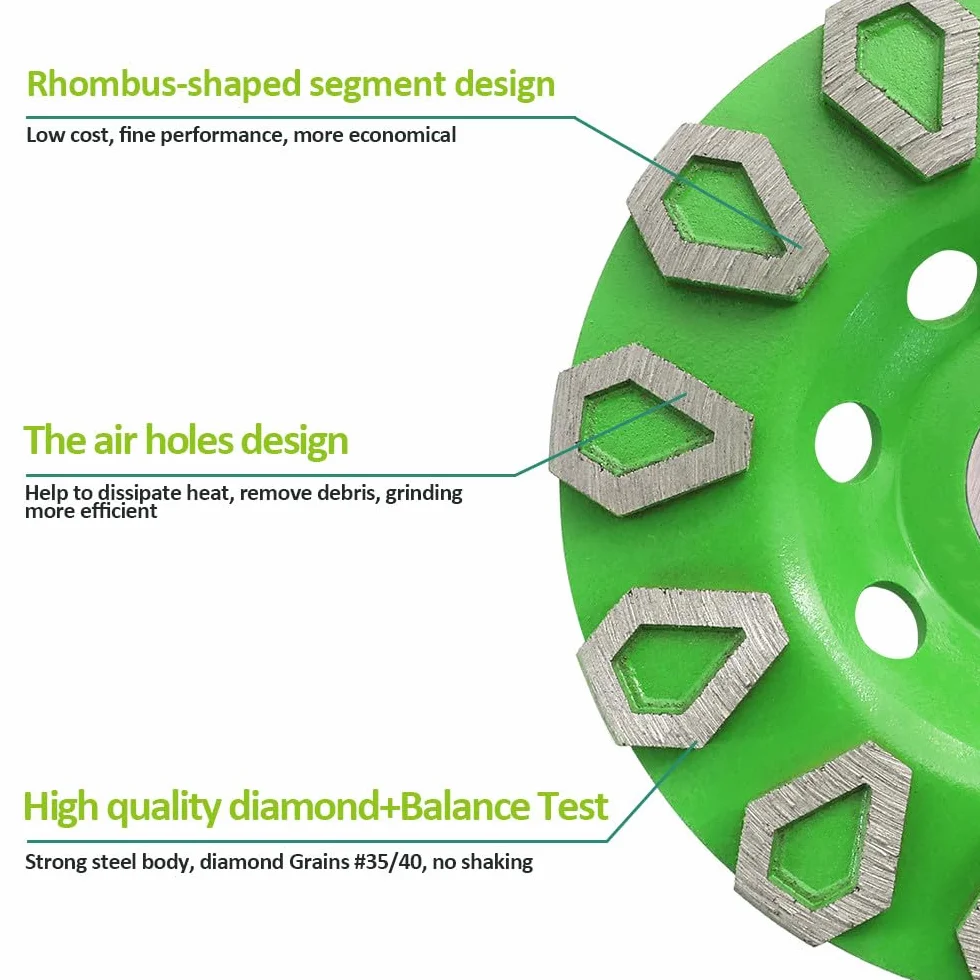 Rhombus-shaped segment design

Low cost, fine performance, more economical

The air holes design

Help to dissipate heat, remove debris, grinding more efficient

High quality diamond+Balance Test

Strong steel body, diamond Grains #35/40, no shaking